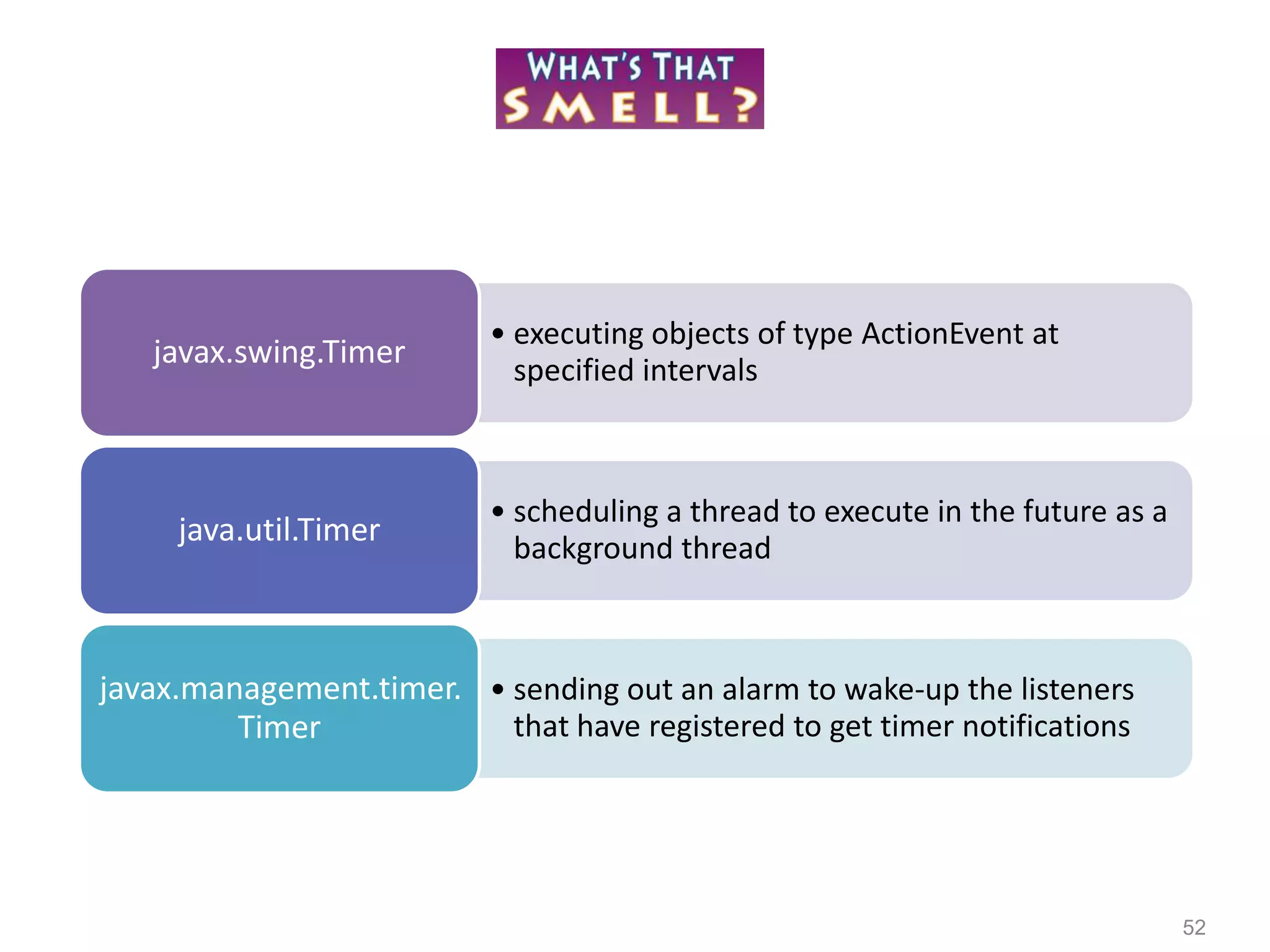 WHAT'S THAT SMELL?

javax.swing.Timer

• executing objects of type ActionEvent at specified intervals

java.util.Timer

• scheduling a thread to execute in the future as a background thread

javax.management.timer.Timer

• sending out an alarm to wake-up the listeners that have registered to get timer notifications

52